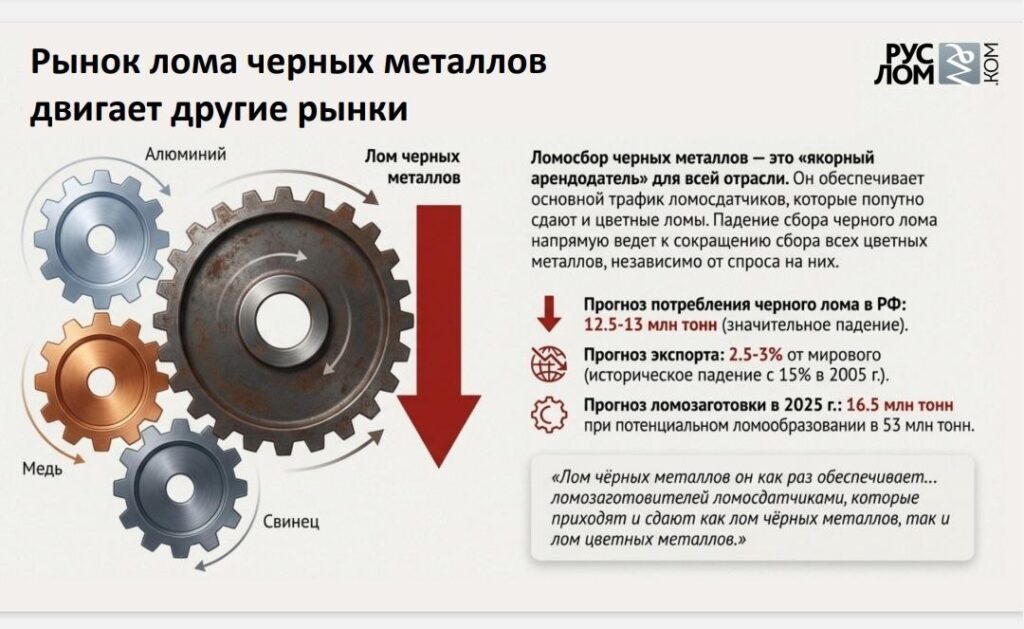 Рынок лома черных металлов двигает другие рынки

РУС ЛОМ .КОМ

Алюминий

Лом черных металлов

Медь

Свинец

Ломосбор черных металлов — это «якорный арендодатель» для всей отрасли. Он обеспечивает основной трафик ломосдатчиков, которые попутно сдают и цветные ломы. Падение сбора черного лома напрямую ведет к сокращению сбора всех цветных металлов, независимо от спроса на них.

Прогноз потребления черного лома в РФ: 12.5-13 млн тонн (значительное падение).

Прогноз экспорта: 2.5-3% от мирового (историческое падение с 15% в 2005 г.).

Прогноз ломозаготовки в 2025 г.: 16.5 млн тонн при потенциальном ломообразовании в 53 млн тонн.

«Лом чёрных металлов он как раз обеспечивает... ломозаготовителей ломосдатчиками, которые приходят и сдают как лом чёрных металлов, так и лом цветных металлов.»